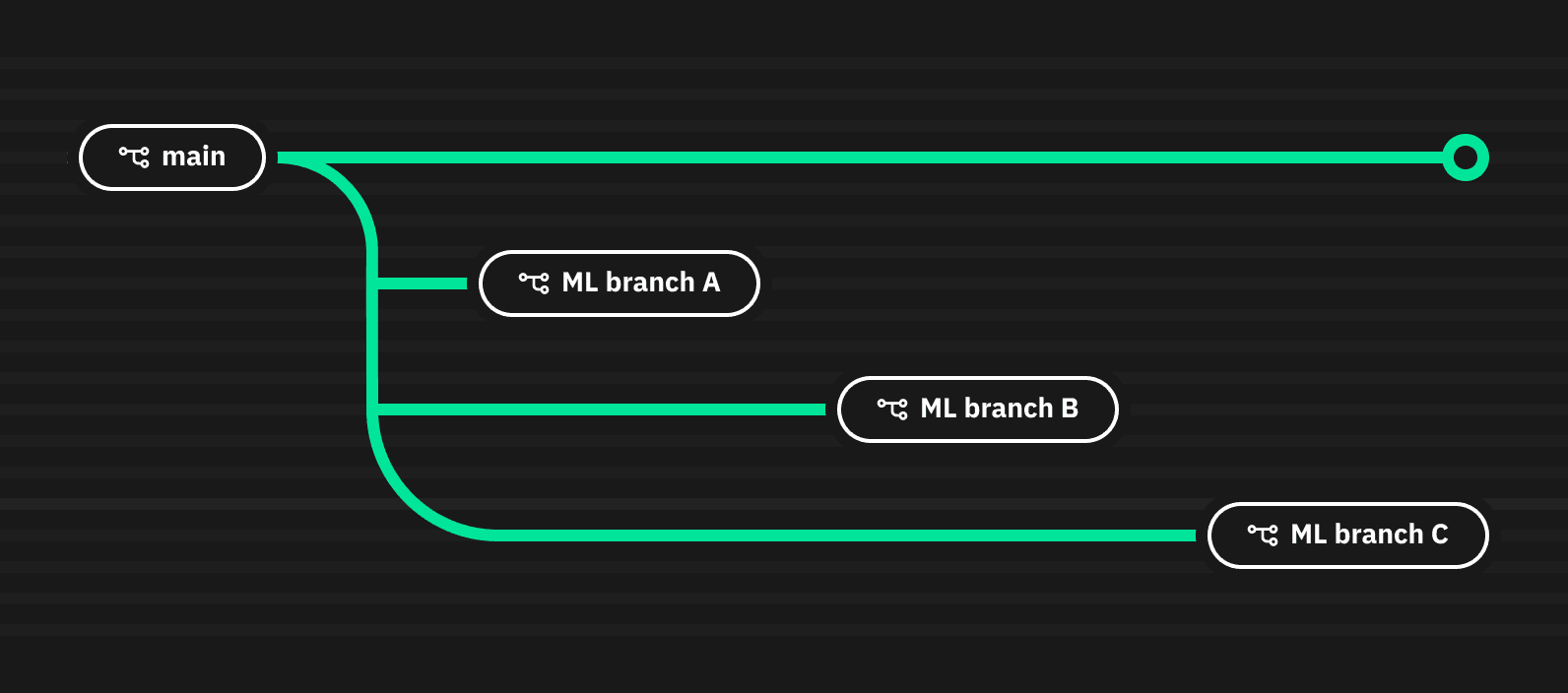 main

ML branch A

ML branch B

ML branch C